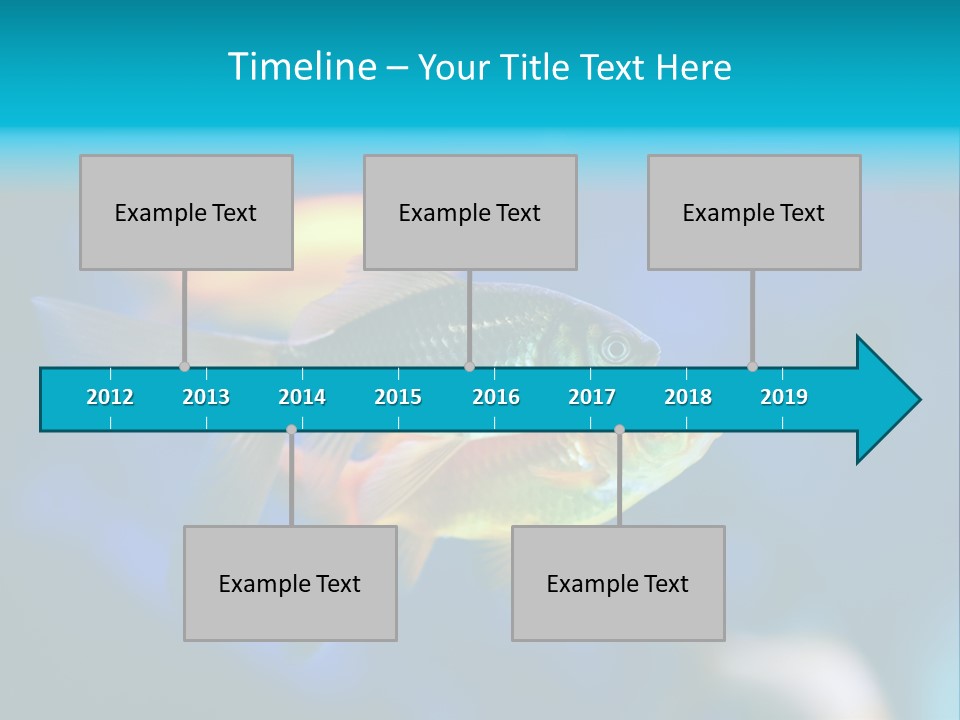 Timeline – Your Title Text Here

Example Text

Example Text

Example Text

2012 2013 2014 2015 2016 2017 2018 2019

Example Text

Example Text